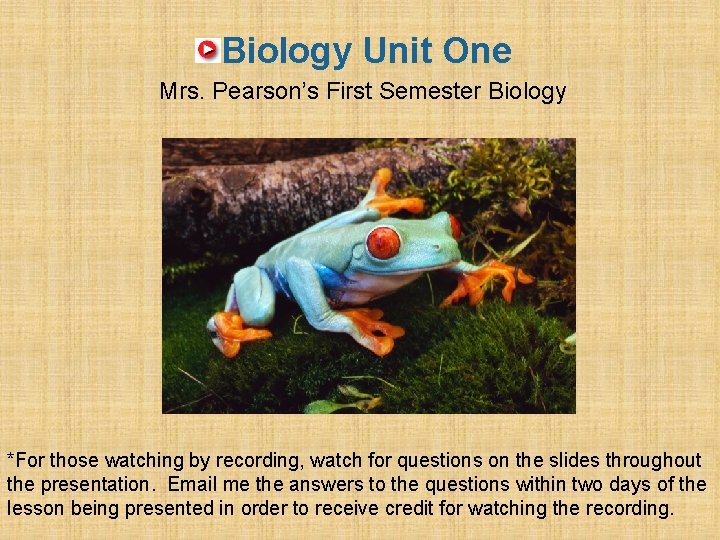 Biology Unit One

Mrs. Pearson's First Semester Biology

*For those watching by recording, watch for questions on the slides throughout the presentation. Email me the answers to the questions within two days of the lesson being presented in order to receive credit for watching the recording.